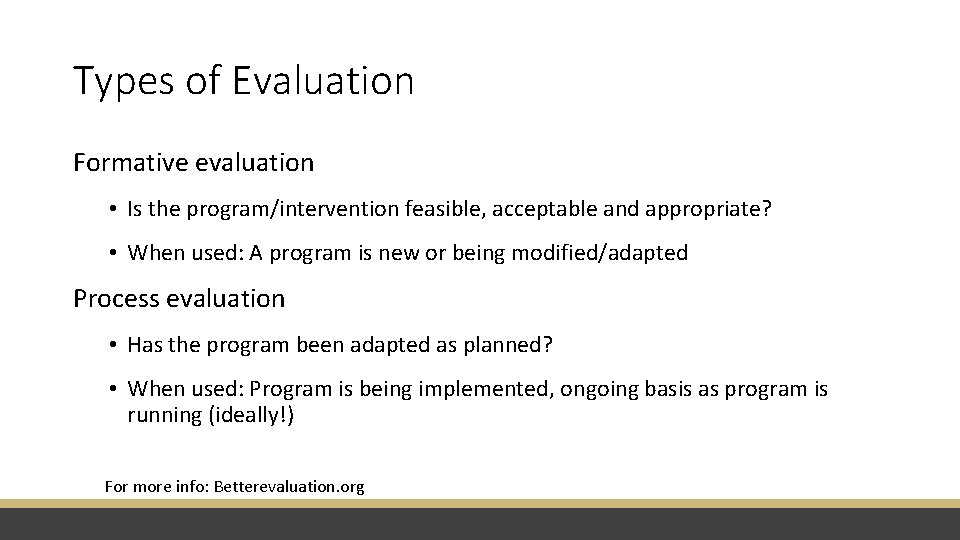 Types of Evaluation

Formative evaluation

• Is the program/intervention feasible, acceptable and appropriate?

• When used: A program is new or being modified/adapted

Process evaluation

• Has the program been adapted as planned?

• When used: Program is being implemented, ongoing basis as program is running (ideally!)

For more info: Betterevaluation.org